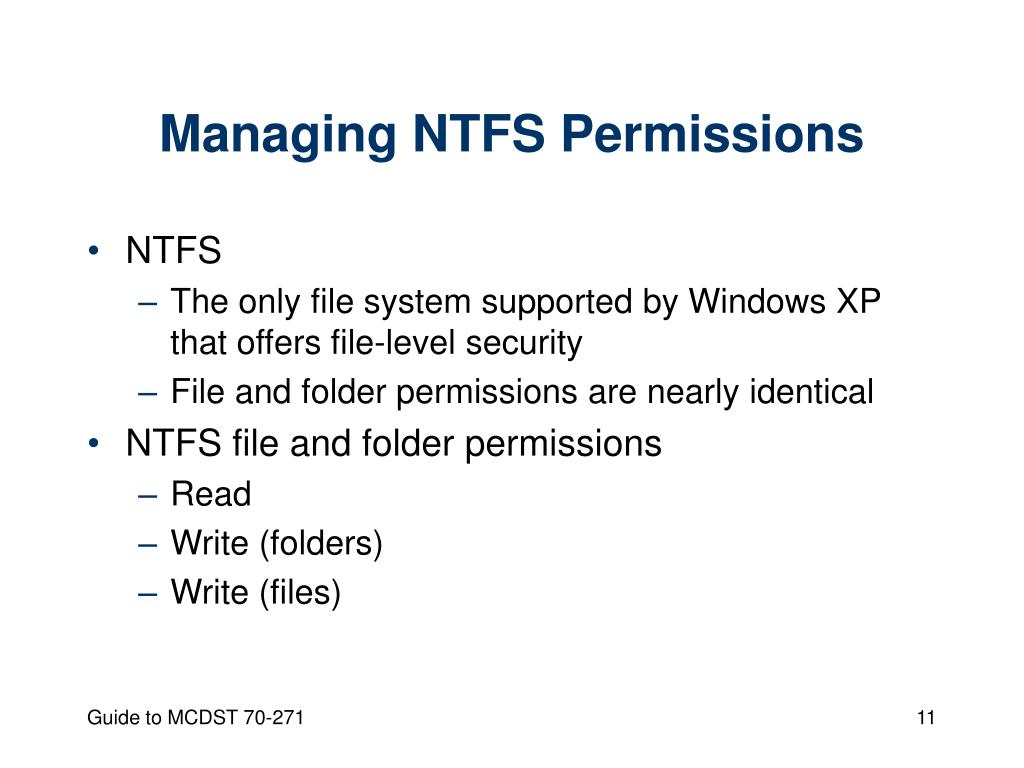 Managing NTFS Permissions

• NTFS
– The only file system supported by Windows XP that offers file-level security
– File and folder permissions are nearly identical
• NTFS file and folder permissions
– Read
– Write (folders)
– Write (files)

Guide to MCDST 70-271

11